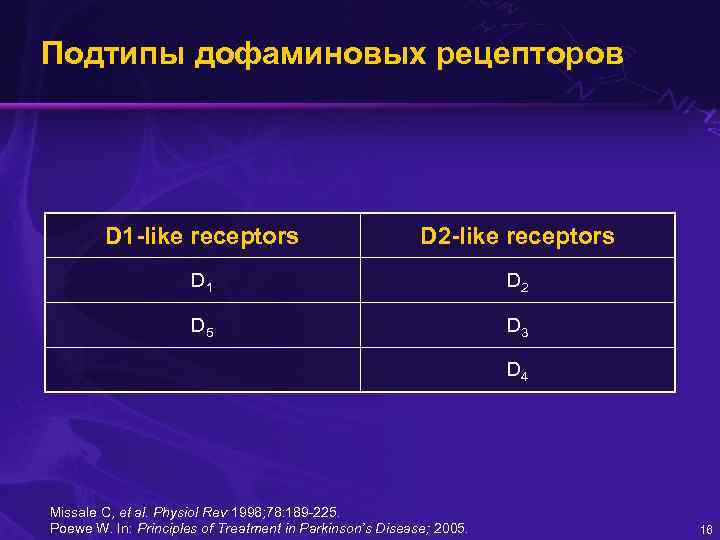 Подтипы дофаминовых рецепторов

| D1-like receptors | D2-like receptors |
|---|---|
| $D_1$ | $D_2$ |
| $D_5$ | $D_3$ |
| | $D_4$ |

Missale C, et al. Physiol Rev 1998;78:189-225.
Poewe W. In: Principles of Treatment in Parkinson's Disease; 2005.

16